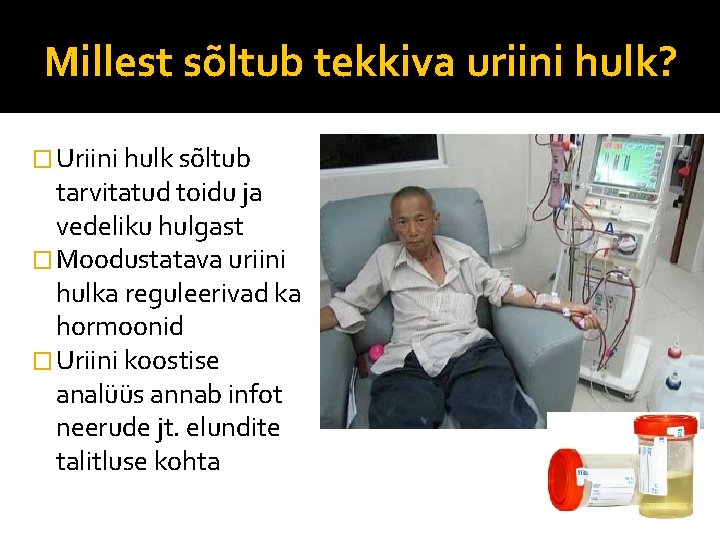 Millest sõltub tekkiva uriini hulk?

□ Uriini hulk sõltub tarvitatud toidu ja vedeliku hulgast
□ Moodustatava uriini hulka reguleerivad ka hormoonid
□ Uriini koostise analüüs annab infot neerude jt. elundite talitluse kohta